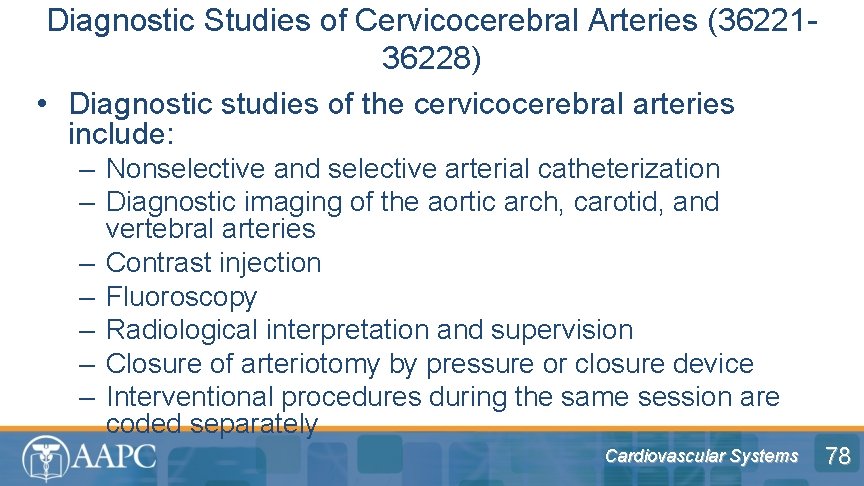 Diagnostic Studies of Cervicocerebral Arteries (36221-36228)

• Diagnostic studies of the cervicocerebral arteries include:
– Nonselective and selective arterial catheterization
– Diagnostic imaging of the aortic arch, carotid, and vertebral arteries
– Contrast injection
– Fluoroscopy
– Radiological interpretation and supervision
– Closure of arteriotomy by pressure or closure device
– Interventional procedures during the same session are coded separately

AAPC

Cardiovascular Systems

78